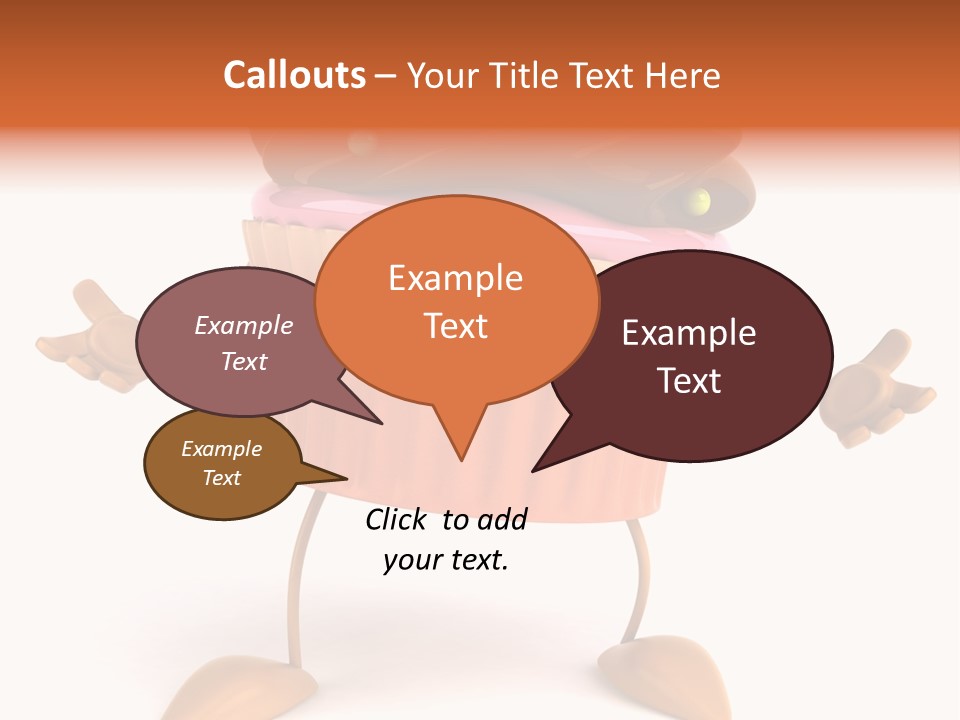 Callouts – Your Title Text Here

Example Text

Example Text

Example Text

Example Text

Click to add your text.